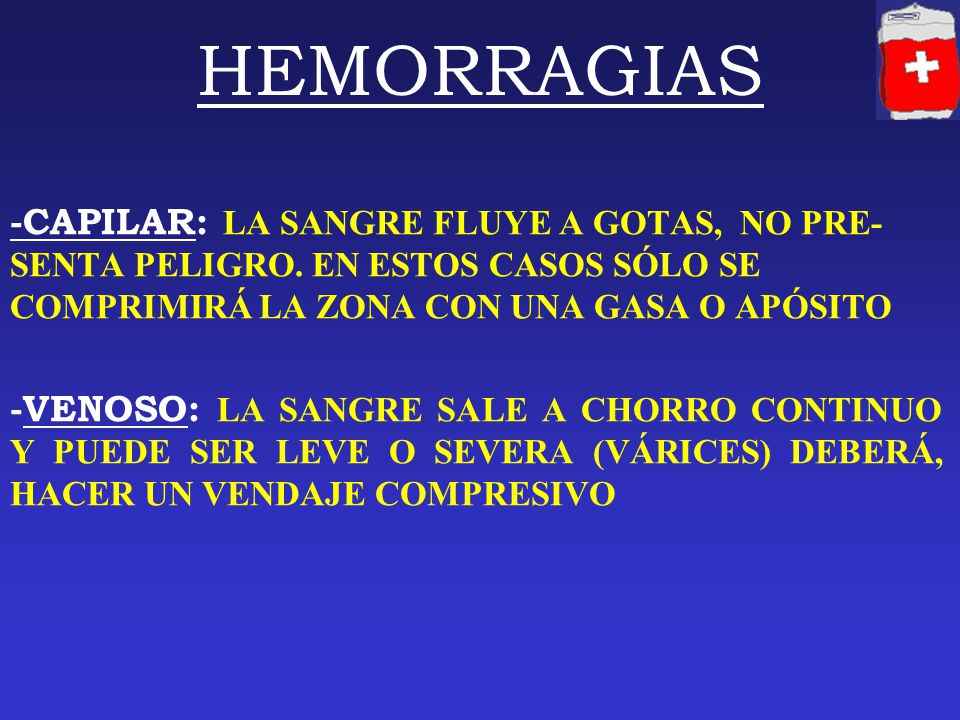 HEMORRAGIAS

-CAPILAR: LA SANGRE FLUYE A GOTAS, NO PRESENTA PELIGRO. EN ESTOS CASOS SÓLO SE COMPRIMIRÁ LA ZONA CON UNA GASA O APÓSITO

-VENOSO: LA SANGRE SALE A CHORRO CONTINUO Y PUEDE SER LEVE O SEVERA (VÁRICES) DEBERÁ, HACER UN VENDAJE COMPRESIVO